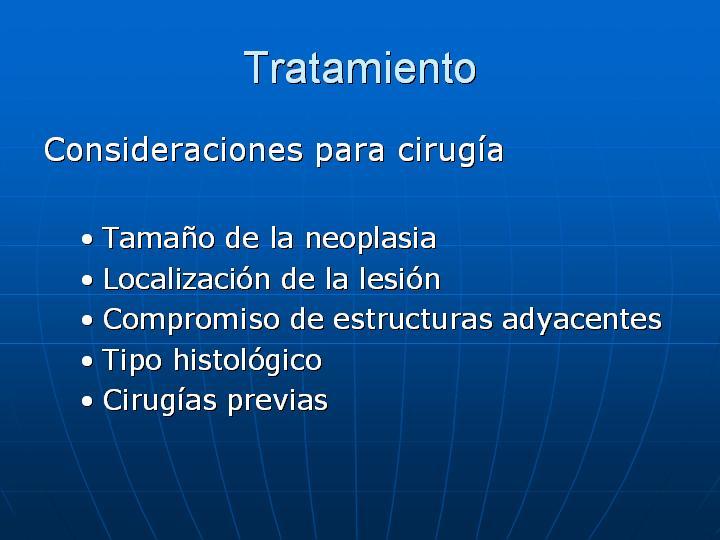 Tratamiento

Consideraciones para cirugía

• Tamaño de la neoplasia
• Localización de la lesión
• Compromiso de estructuras adyacentes
• Tipo histológico
• Cirugías previas